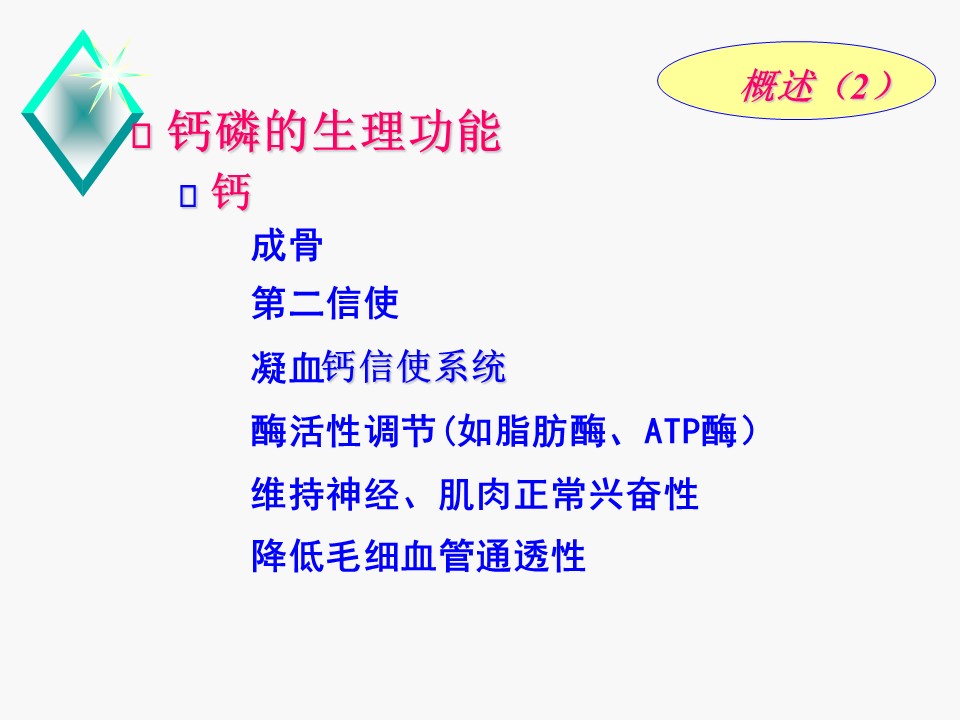 概述（2）

钙磷的生理功能

钙

成骨

第二信使

凝血钙信使系统

酶活性调节(如脂肪酶、ATP酶）

维持神经、肌肉正常兴奋性

降低毛细血管通透性